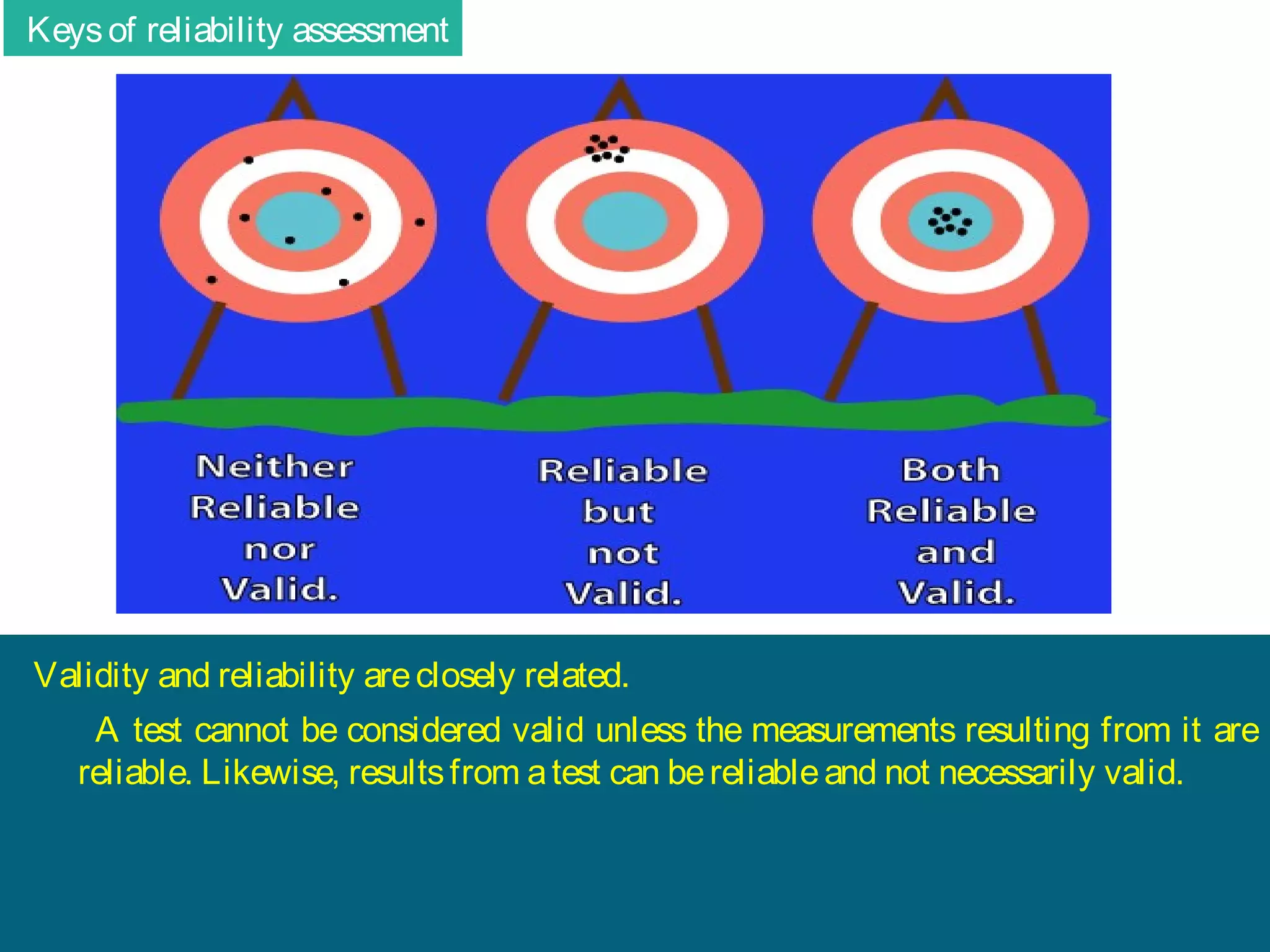 Keys of reliability assessment

Neither Reliable nor Valid.

Reliable but not Valid.

Both Reliable and Valid.

Validity and reliability are closely related.

A test cannot be considered valid unless the measurements resulting from it are reliable. Likewise, results from a test can be reliable and not necessarily valid.